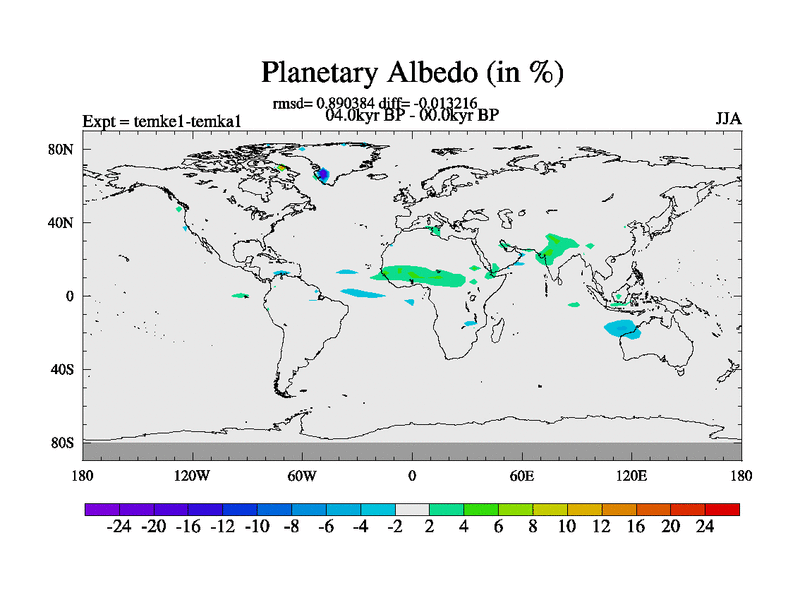 Planetary Albedo (in %)

rmsd= 0.890384 diff= -0.013216
04.0kyr BP - 00.0kyr BP

Expt = temke1-temka1

JJA

80N
40N
0
40S
80S

180
120W
60W
0
60E
120E
180

-24 -20 -16 -12 -10 -8 -6 -4 -2 2 4 6 8 10 12 16 20 24